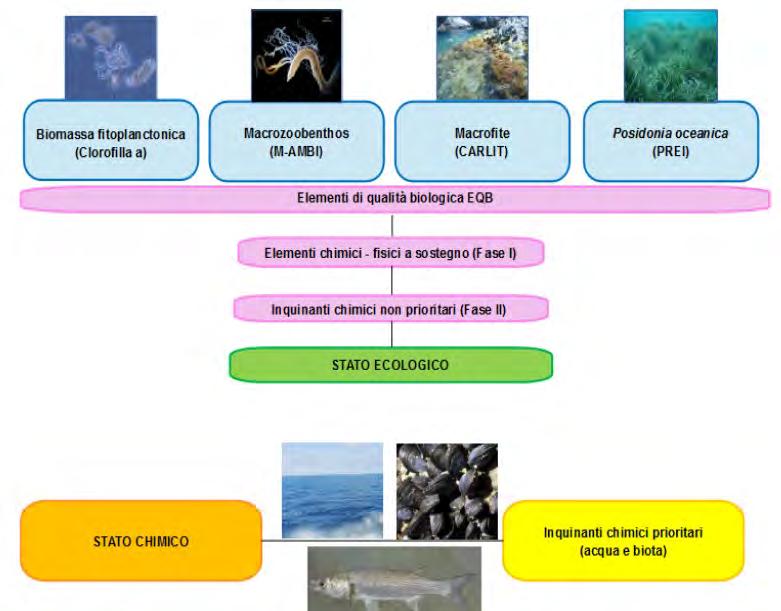 Biomassa fitoplanctonica
(Clorofilla a)

Macrozoobenthos
(M-AMBI)

Macrofite
(CARLIT)

Posidonia oceanica
(PREI)

Elementi di qualità biologica EQB

Elementi chimici - fisici a sostegno (Fase I)

Inquinanti chimici non prioritari (Fase II)

STATO ECOLOGICO

STATO CHIMICO

Inquinanti chimici prioritari
(acqua e biota)